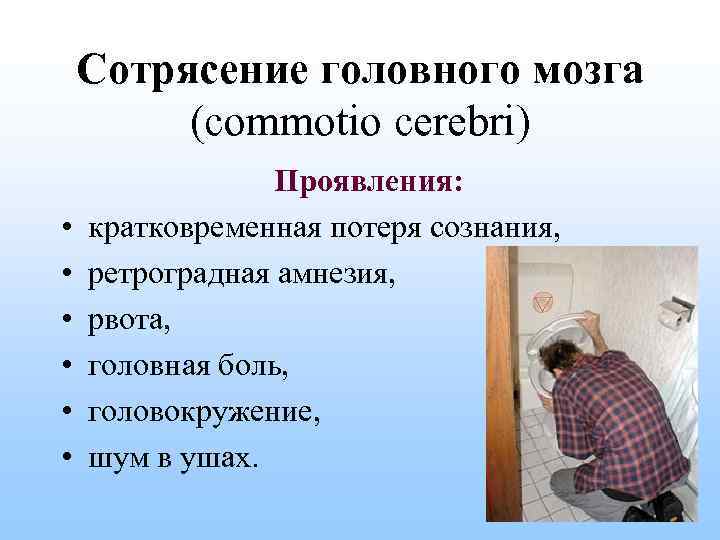 Сотрясение головного мозга (commotio cerebri)

Проявления:

• кратковременная потеря сознания,
• ретроградная амнезия,
• рвота,
• головная боль,
• головокружение,
• шум в ушах.